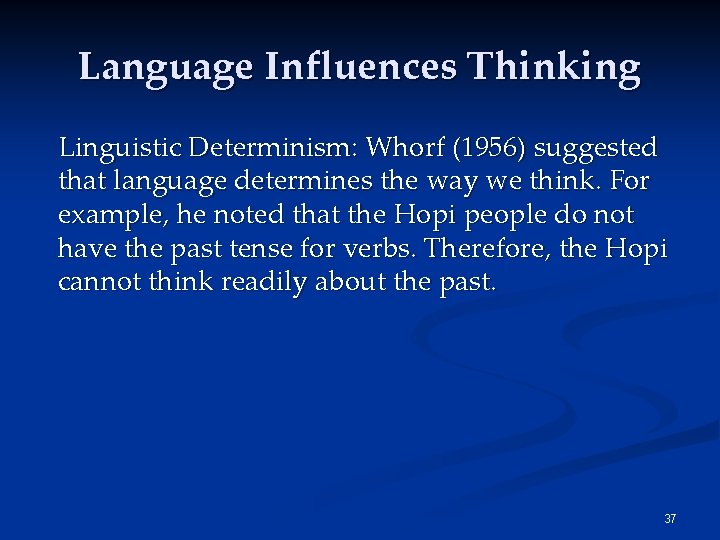 Language Influences Thinking

Linguistic Determinism: Whorf (1956) suggested that language determines the way we think. For example, he noted that the Hopi people do not have the past tense for verbs. Therefore, the Hopi cannot think readily about the past.

37